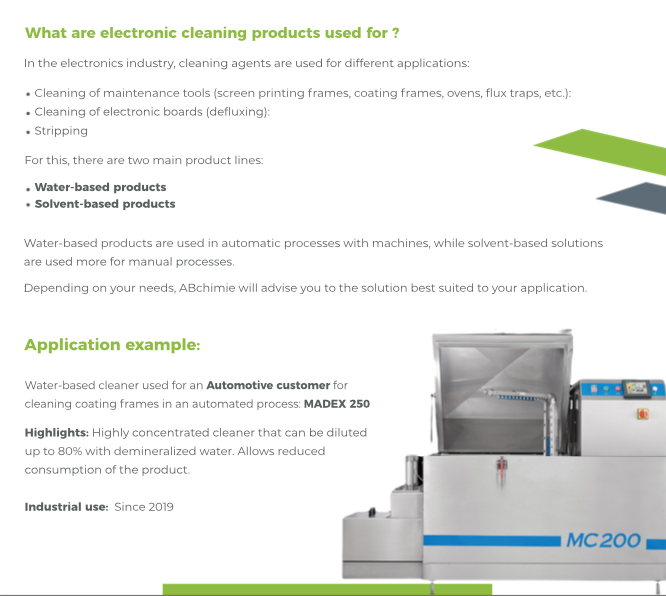 What are electronic cleaning products used for ?

In the electronics industry, cleaning agents are used for different applications:

• Cleaning of maintenance tools (screen printing frames, coating frames, ovens, flux traps, etc.):
• Cleaning of electronic boards (defluxing):
• Stripping

For this, there are two main product lines:

• Water-based products
• Solvent-based products

Water-based products are used in automatic processes with machines, while solvent-based solutions are used more for manual processes.

Depending on your needs, ABchimie will advise you to the solution best suited to your application.

Application example:

Water-based cleaner used for an Automotive customer for cleaning coating frames in an automated process: MADEX 250

Highlights: Highly concentrated cleaner that can be diluted up to 80% with demineralized water. Allows reduced consumption of the product.

Industrial use: Since 2019

MC200